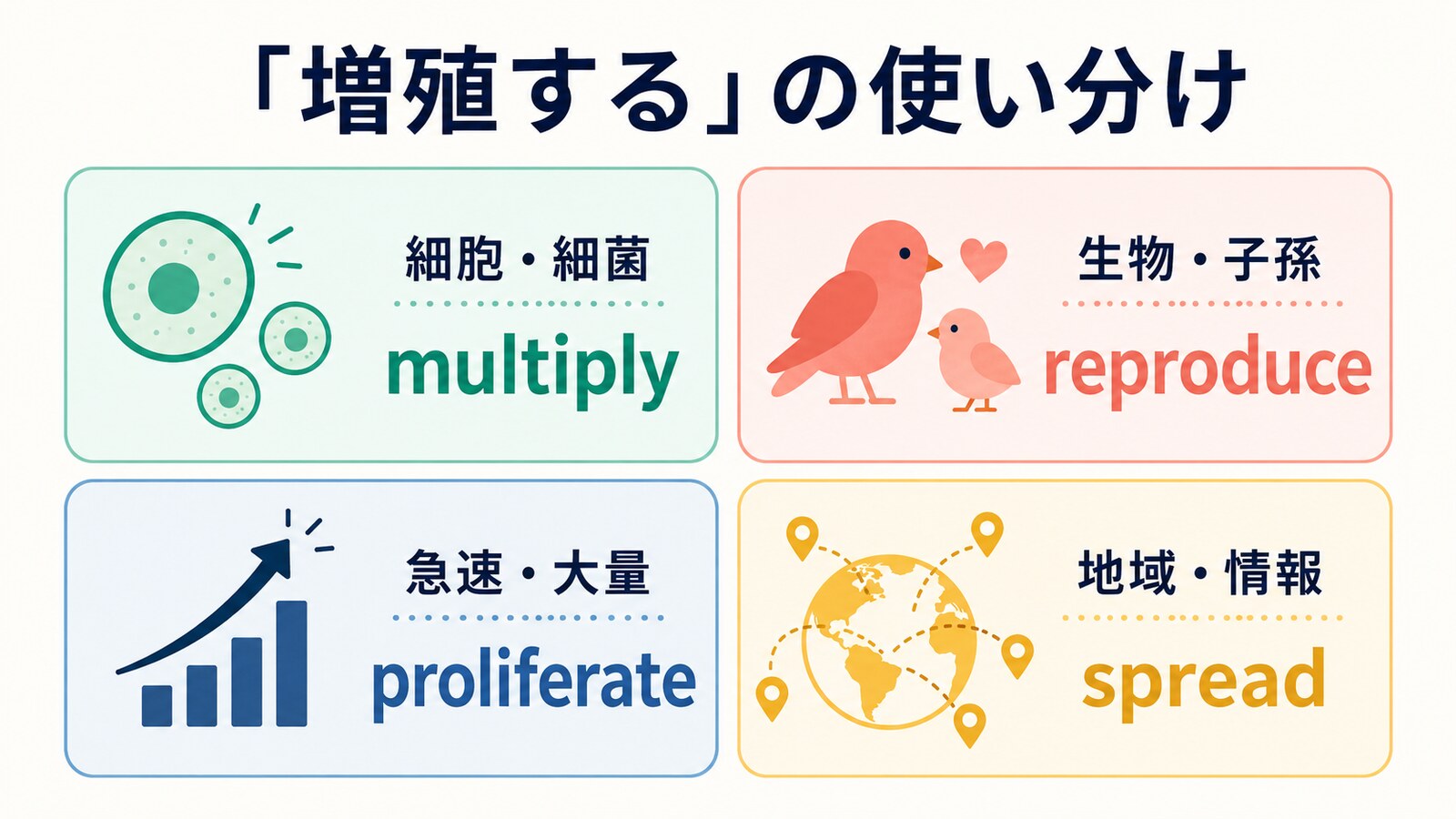 「増殖する」の使い分け

細胞・細菌

multiply

生物・子孫

reproduce

急速・大量

proliferate

地域・情報

spread